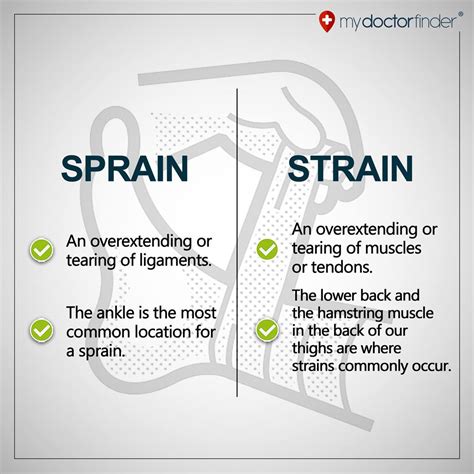 mydoctorfinder®

SPRAIN

An overextending or tearing of ligaments.

The ankle is the most common location for a sprain.

STRAIN

An overextending or tearing of muscles or tendons.

The lower back and the hamstring muscle in the back of our thighs are where strains commonly occur.